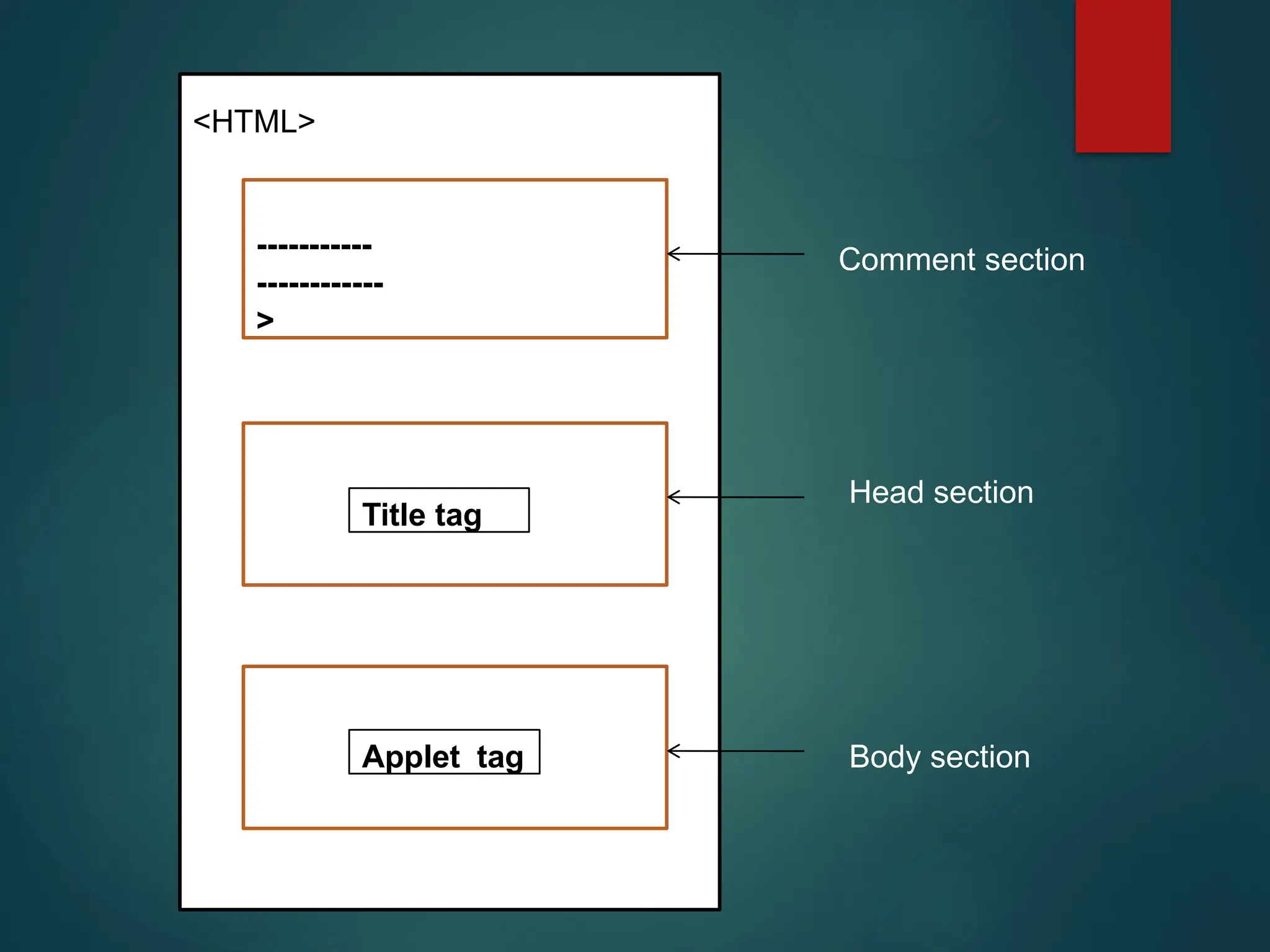 <HTML>

-----------

------------

>

Comment section

Title tag

Head section

Applet tag

Body section